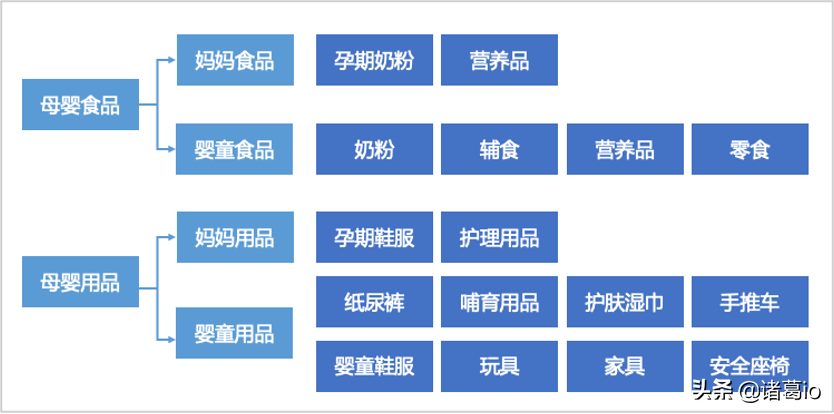 母婴食品

妈妈食品
孕期奶粉
营养品

婴童食品
奶粉
辅食
营养品
零食

母婴用品

妈妈用品
孕期鞋服
护理用品

婴童用品
纸尿裤
哺育用品
护肤湿巾
手推车
婴童鞋服
玩具
家具
安全座椅

头条 @诸葛io